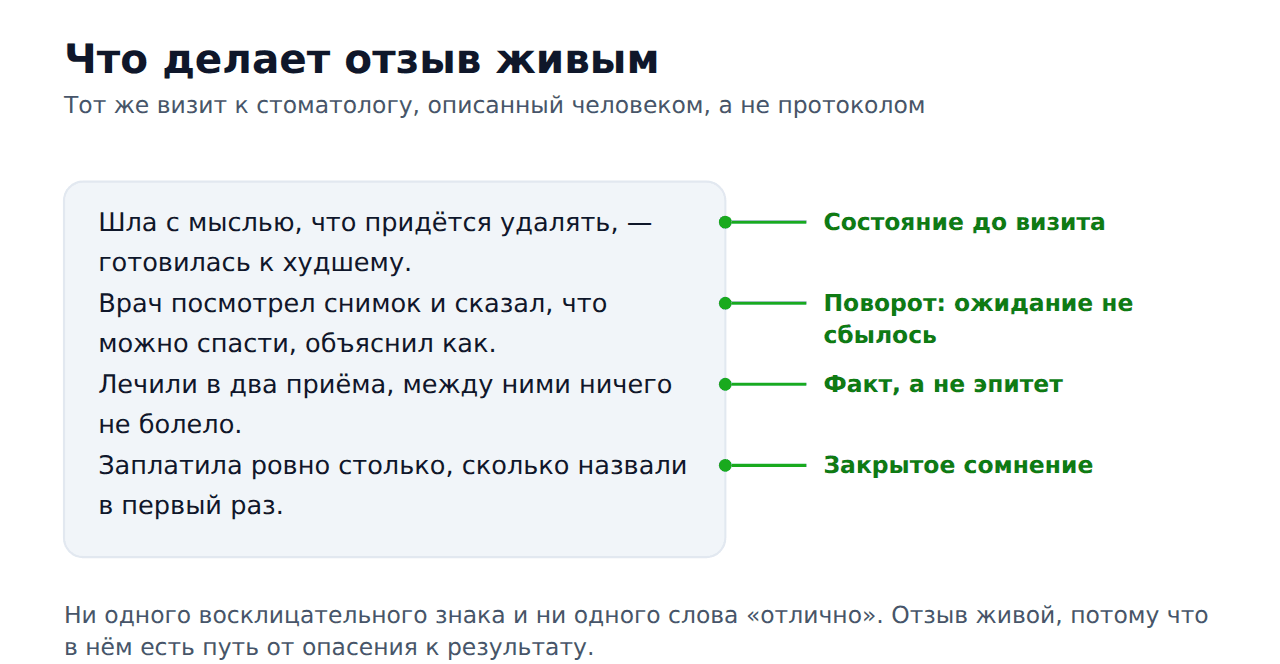 Что делает отзыв живым

Тот же визит к стоматологу, описанный человеком, а не протоколом

Шла с мыслью, что придётся удалять, — готовилась к худшему.
Врач посмотрел снимок и сказал, что можно спасти, объяснил как.
Лечили в два приёма, между ними ничего не болело.
Заплатила ровно столько, сколько назвали в первый раз.

Состояние до визита

Поворот: ожидание не сбылось

Факт, а не эпитет

Закрытое сомнение

Ни одного восклицательного знака и ни одного слова «отлично». Отзыв живой, потому что в нём есть путь от опасения к результату.